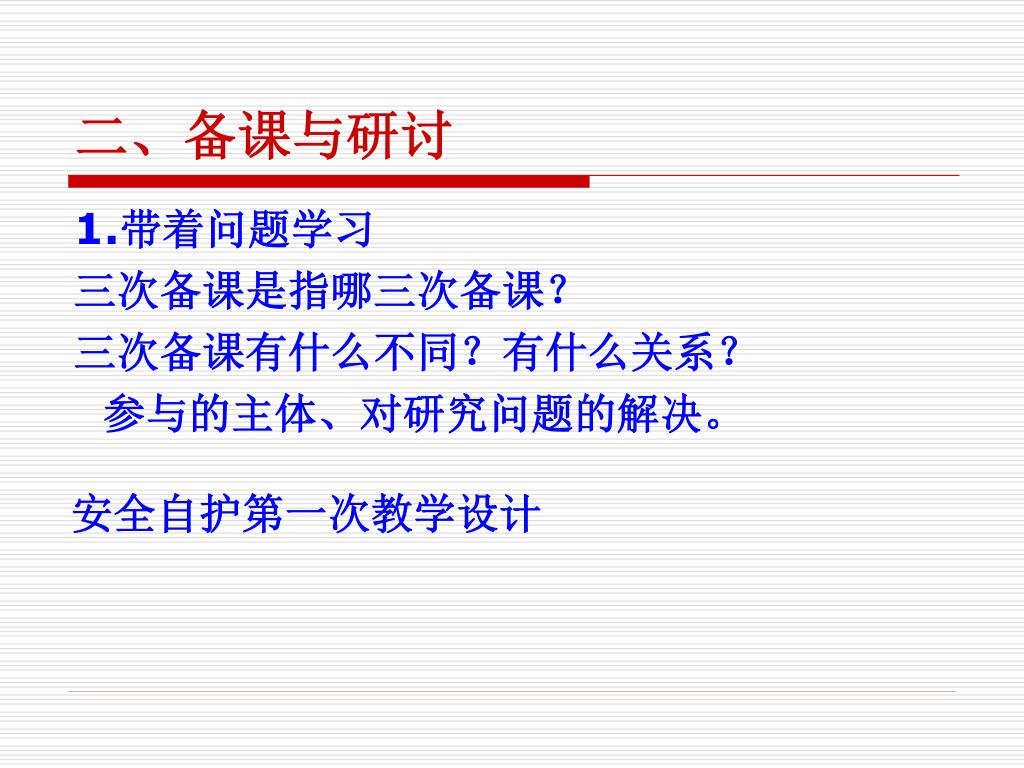 二、备课与研讨

1.带着问题学习

三次备课是指哪三次备课？

三次备课有什么不同？有什么关系？

参与的主体、对研究问题的解决。

安全自护第一次教学设计